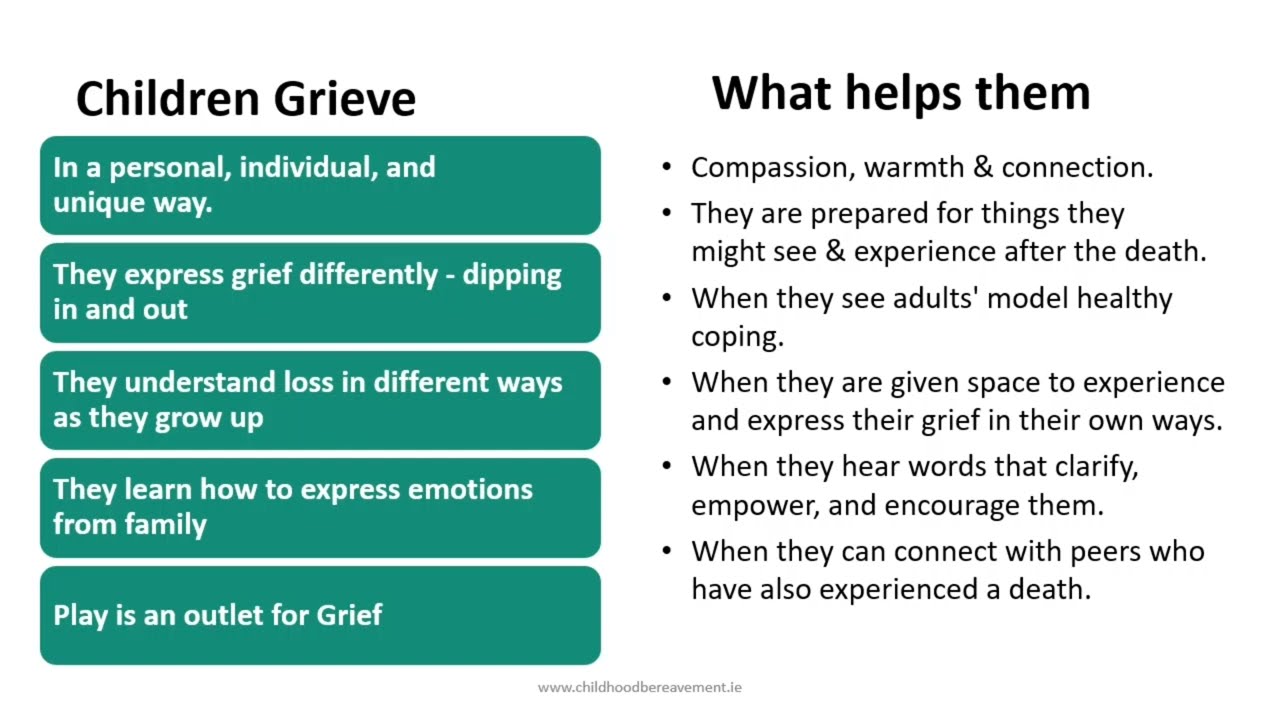 Children Grieve

In a personal, individual, and unique way.

They express grief differently - dipping in and out

They understand loss in different ways as they grow up

They learn how to express emotions from family

Play is an outlet for Grief

What helps them

• Compassion, warmth & connection.
• They are prepared for things they might see & experience after the death.
• When they see adults' model healthy coping.
• When they are given space to experience and express their grief in their own ways.
• When they hear words that clarify, empower, and encourage them.
• When they can connect with peers who have also experienced a death.

www.childhoodbereavement.ie